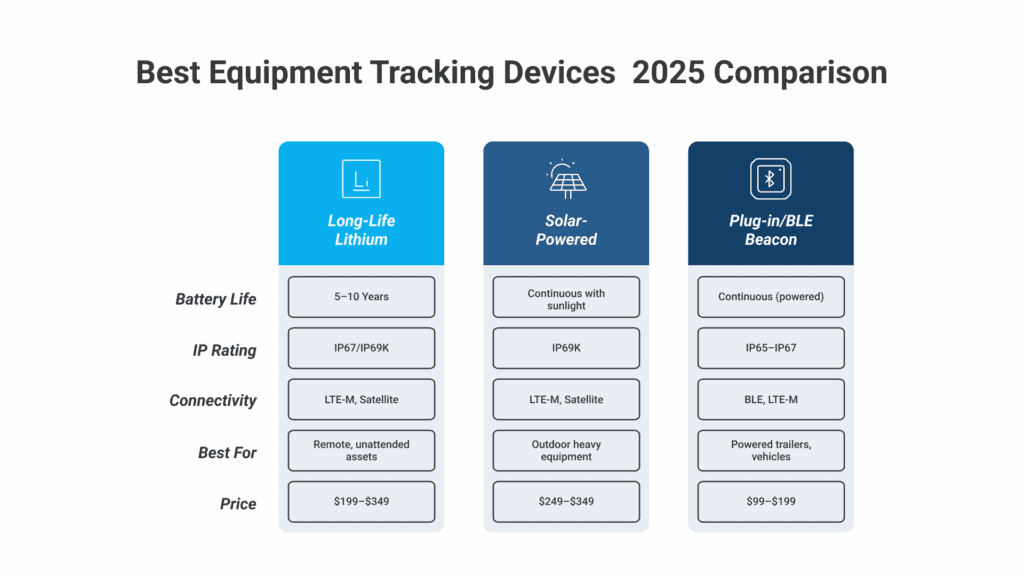 Best Equipment Tracking Devices 2025 Comparison

| | Li Long-Life Lithium | Solar-Powered | Plug-in/BLE Beacon |
|---|---|---|---|
| Battery Life | 5–10 Years | Continuous with sunlight | Continuous (powered) |
| IP Rating | IP67/IP69K | IP69K | IP65–IP67 |
| Connectivity | LTE-M, Satellite | LTE-M, Satellite | BLE, LTE-M |
| Best For | Remote, unattended assets | Outdoor heavy equipment | Powered trailers, vehicles |
| Price | \$199–\$349 | \$249–\$349 | \$99–\$199 |